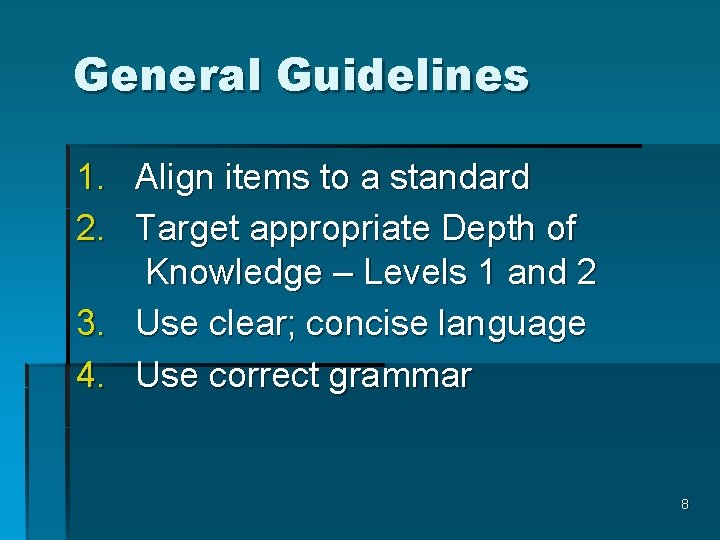 General Guidelines

1. Align items to a standard
2. Target appropriate Depth of Knowledge – Levels 1 and 2
3. Use clear; concise language
4. Use correct grammar

8